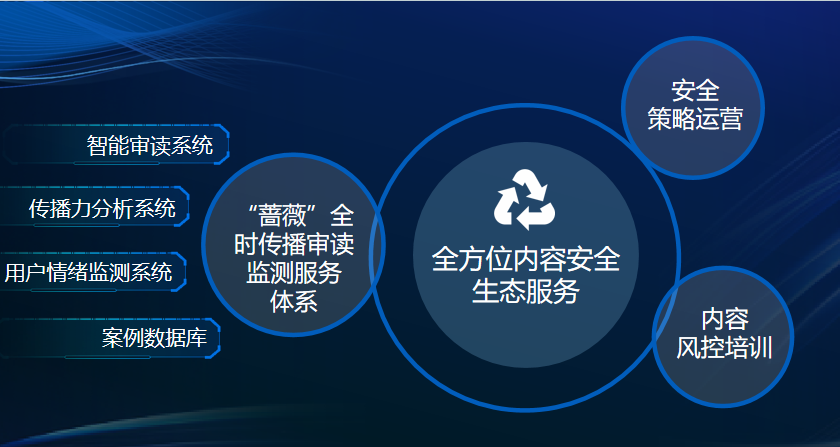 智能审读系统

传播力分析系统

用户情绪监测系统

案例数据库

“蔷薇”全时传播审读监测服务体系

全方位内容安全生态服务

安全策略运营

内容风控培训